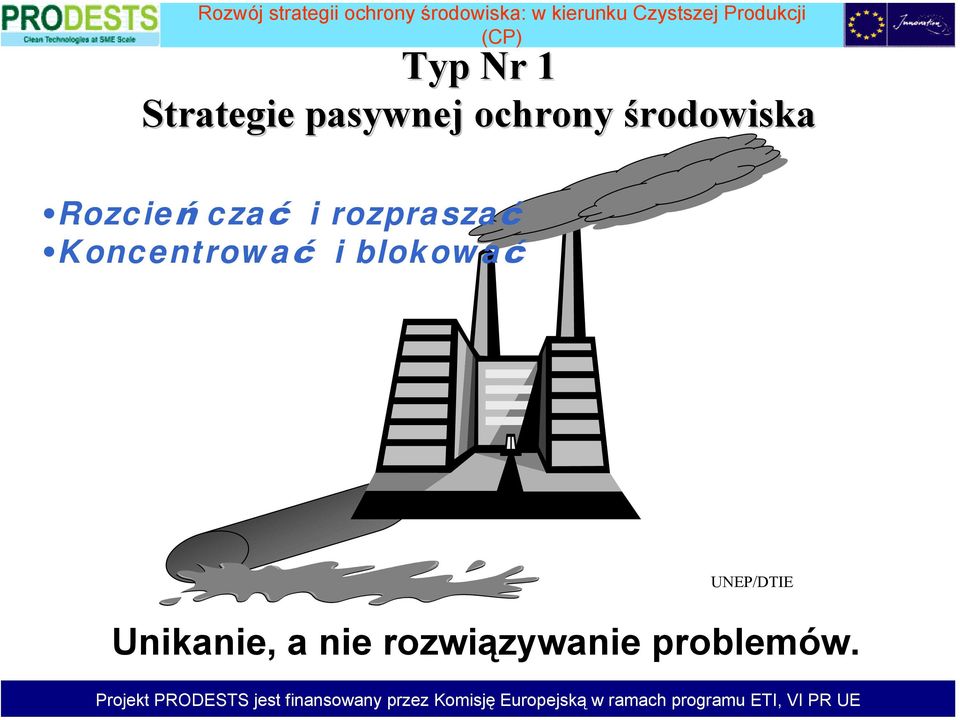 PRODESTS
Clean Technologies at SME Scale

Rozwój strategii ochrony środowiska: w kierunku Czystszej Produkcji (CP)

Innovation

Typ Nr 1
Strategie pasywnej ochrony środowiska

•Rozcieńczać i rozpraszać
•Koncentrować i blokować

UNEP/DTIE

Unikanie, a nie rozwiązywanie problemów.

Projekt PRODESTS jest finansowany przez Komisję Europejską w ramach programu ETI, VI PR UE